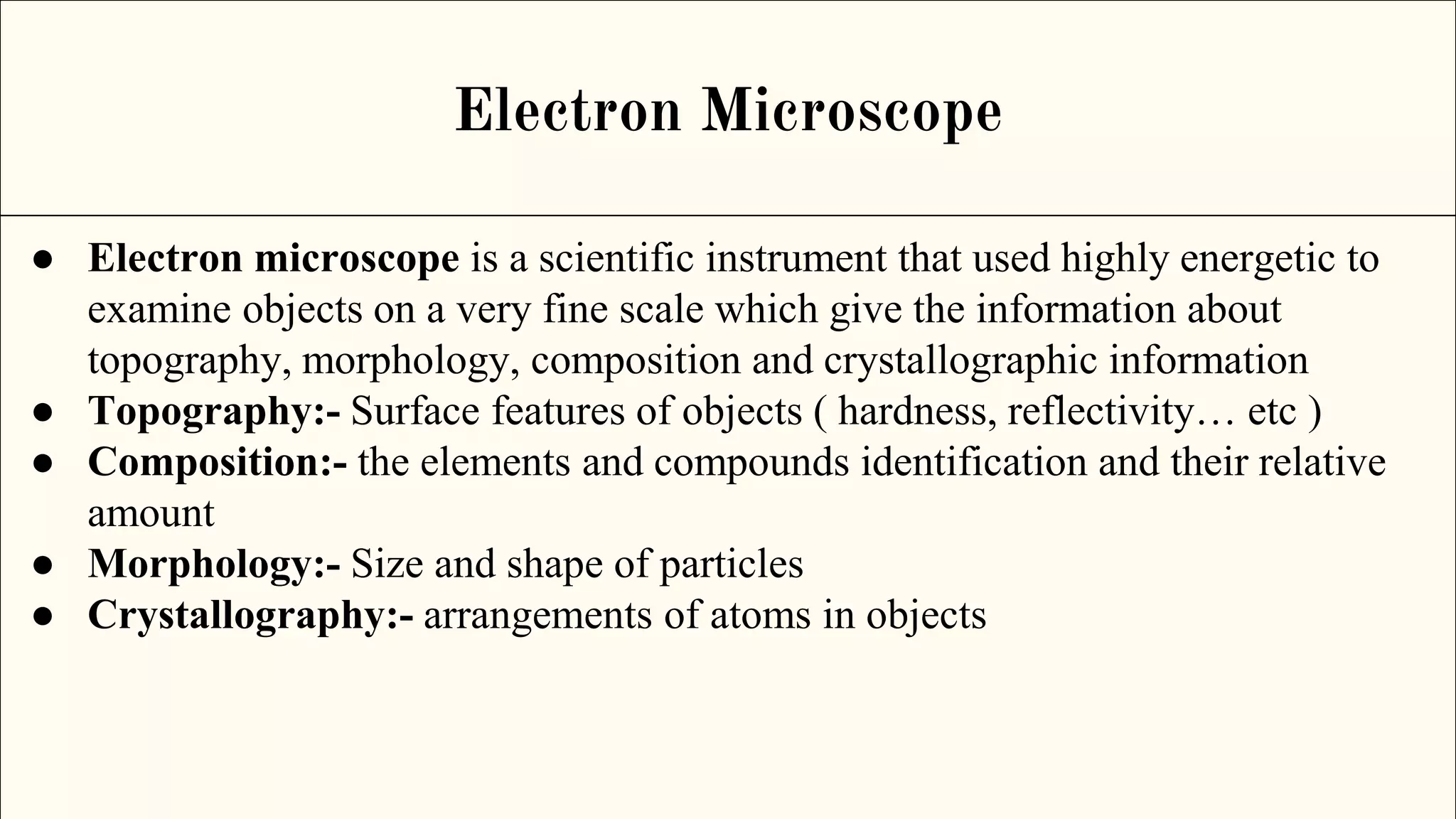 Electron Microscope

● Electron microscope is a scientific instrument that used highly energetic to examine objects on a very fine scale which give the information about topography, morphology, composition and crystallographic information
● Topography:- Surface features of objects ( hardness, reflectivity… etc )
● Composition:- the elements and compounds identification and their relative amount
● Morphology:- Size and shape of particles
● Crystallography:- arrangements of atoms in objects